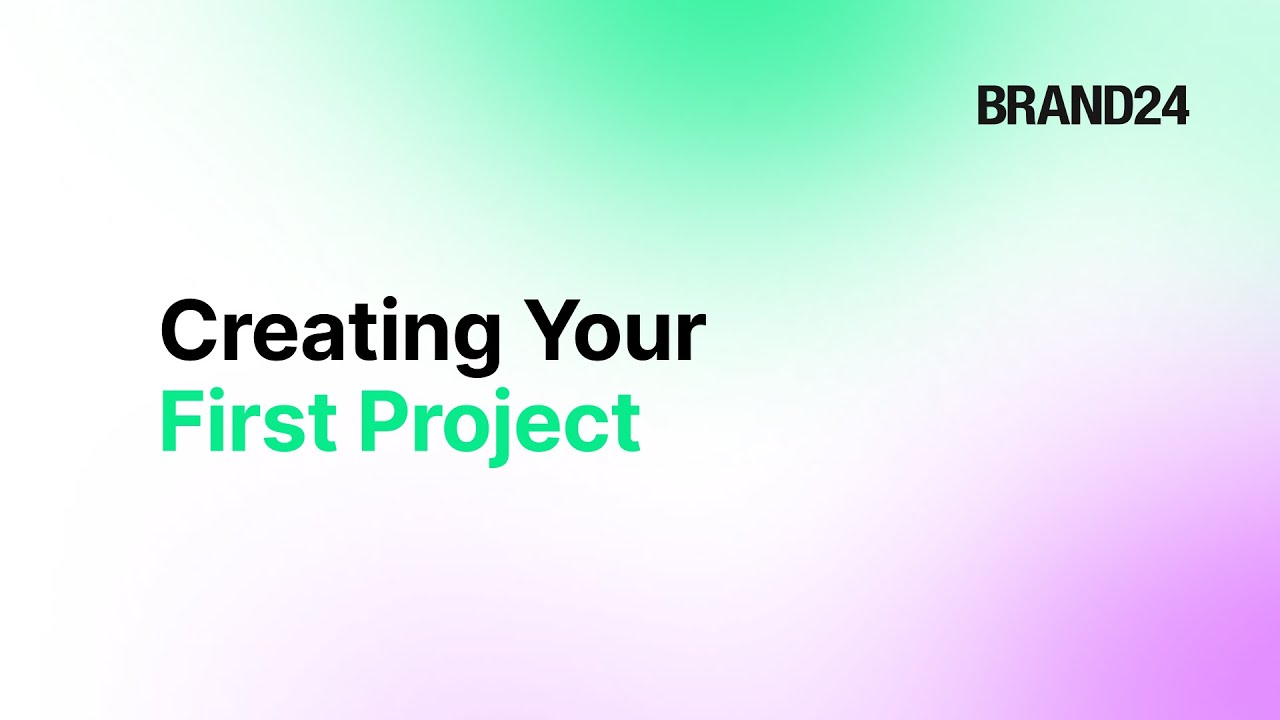 BRAND24

Creating Your
First Project